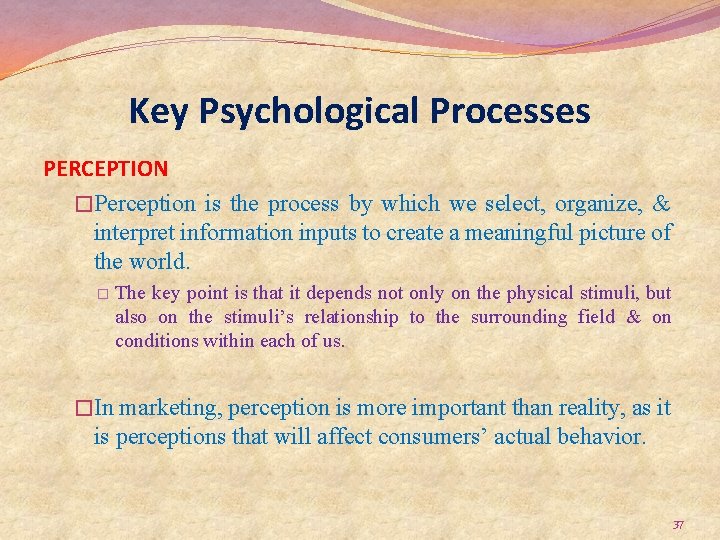 Key Psychological Processes

PERCEPTION

□Perception is the process by which we select, organize, & interpret information inputs to create a meaningful picture of the world.

□ The key point is that it depends not only on the physical stimuli, but also on the stimuli's relationship to the surrounding field & on conditions within each of us.

□In marketing, perception is more important than reality, as it is perceptions that will affect consumers' actual behavior.

37